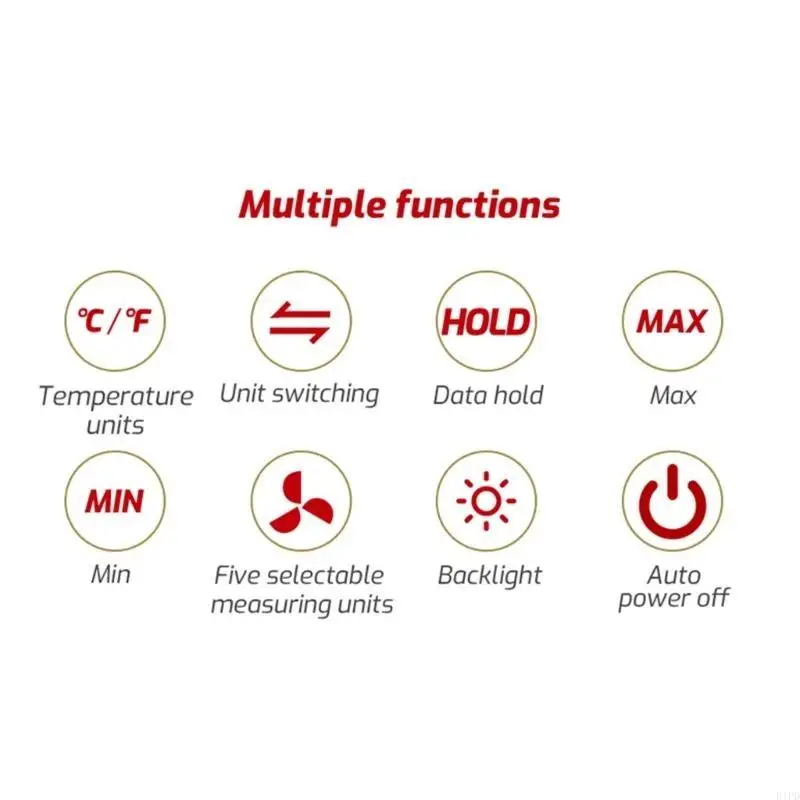 Multiple functions

℃ / ℉

Temperature units

Unit switching

HOLD

Data hold

MAX

Max

MIN

Min

Five selectable measuring units

Backlight

Auto power off